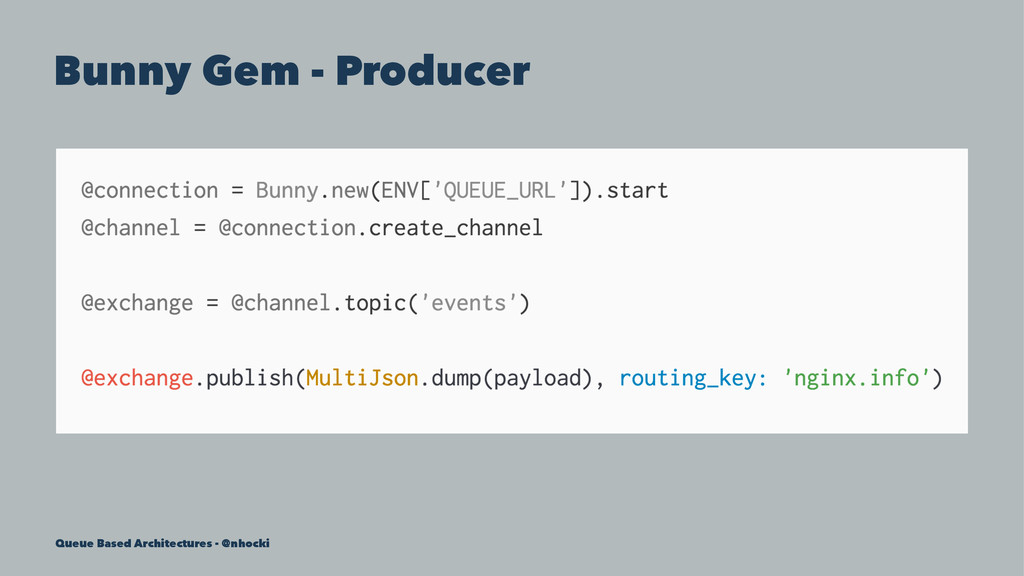 Bunny Gem - Producer

@connection = Bunny.new(ENV['QUEUE_URL']).start
@channel = @connection.create_channel

@exchange = @channel.topic('events')

@exchange.publish(MultiJson.dump(payload), routing_key: 'nginx.info')

Queue Based Architectures - @nhocki